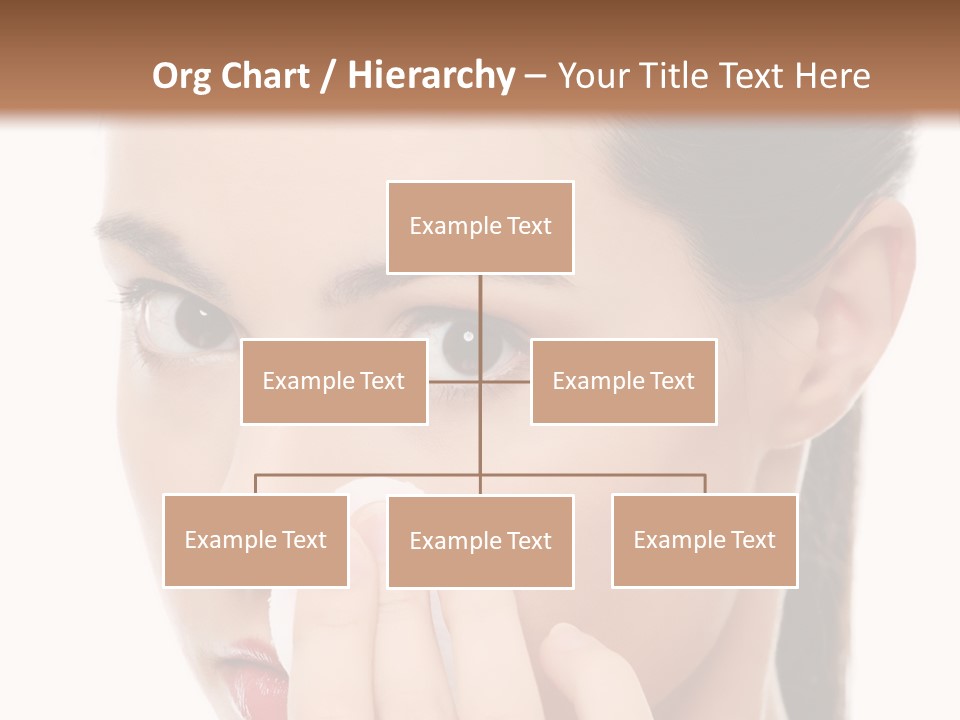 Org Chart / Hierarchy – Your Title Text Here

Example Text

Example Text

Example Text

Example Text

Example Text

Example Text